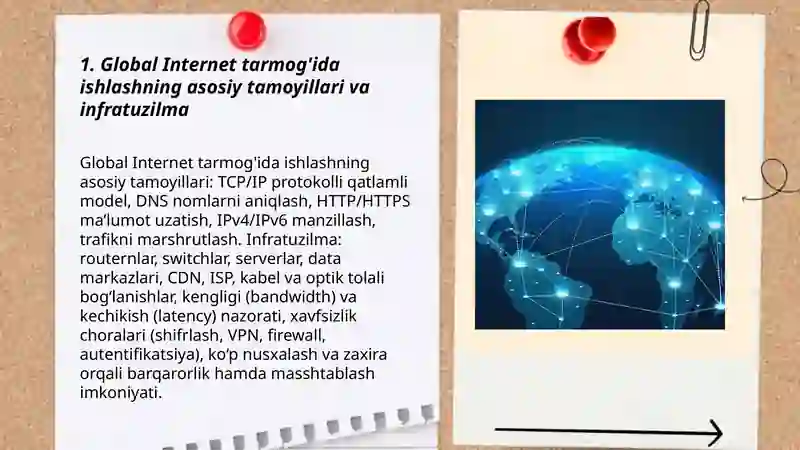 1. Global Internet tarmog'ida ishlashning asosiy tamoyillari va infratuzilma

Global Internet tarmog'ida ishlashning asosiy tamoyillari: TCP/IP protokolli qatlamli model, DNS nomlarni aniqlash, HTTP/HTTPS ma'lumot uzatish, IPv4/IPv6 manzillash, trafikni marshrutlash. Infratuzilma: routernlar, switchlar, serverlar, data markazlari, CDN, ISP, kabel va optik tolali bog'lanishlar, kengligi (bandwidth) va kechikish (latency) nazorati, xavfsizlik choralari (shifrlash, VPN, firewall, autentifikatsiya), ko'p nusxalash va zaxira orqali barqarorlik hamda masshtablash imkoniyati.